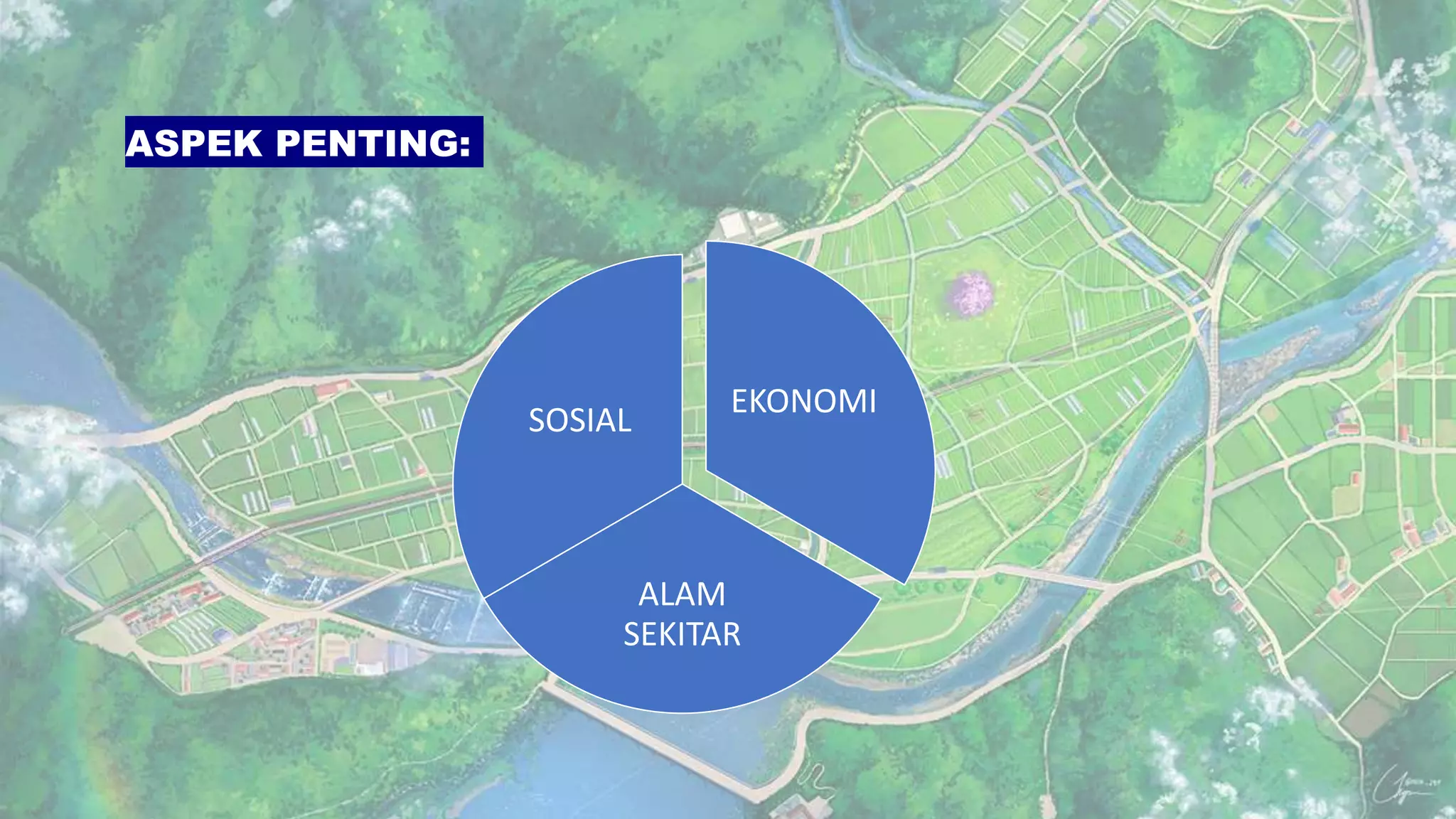 ASPEK PENTING:

SOSIAL

EKONOMI

ALAM SEKITAR